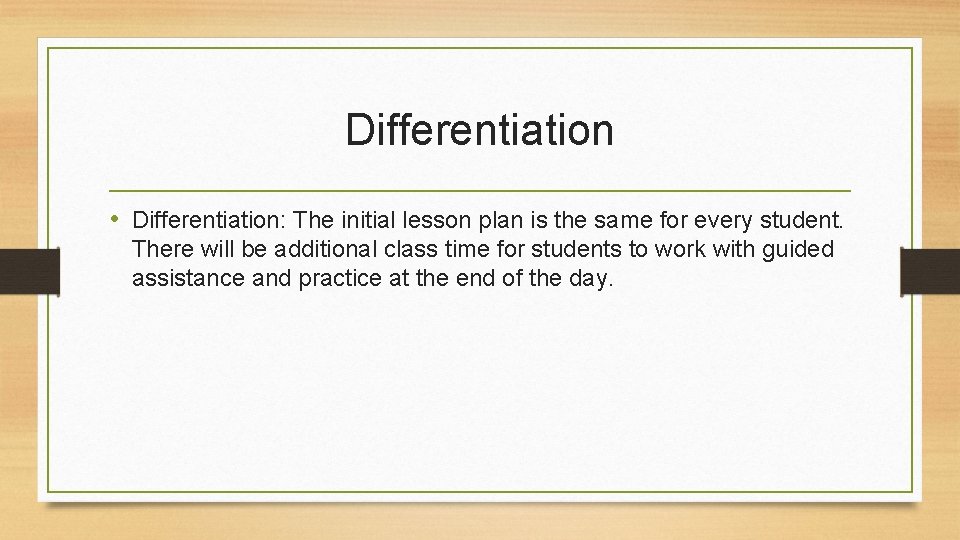 Differentiation

• Differentiation: The initial lesson plan is the same for every student. There will be additional class time for students to work with guided assistance and practice at the end of the day.